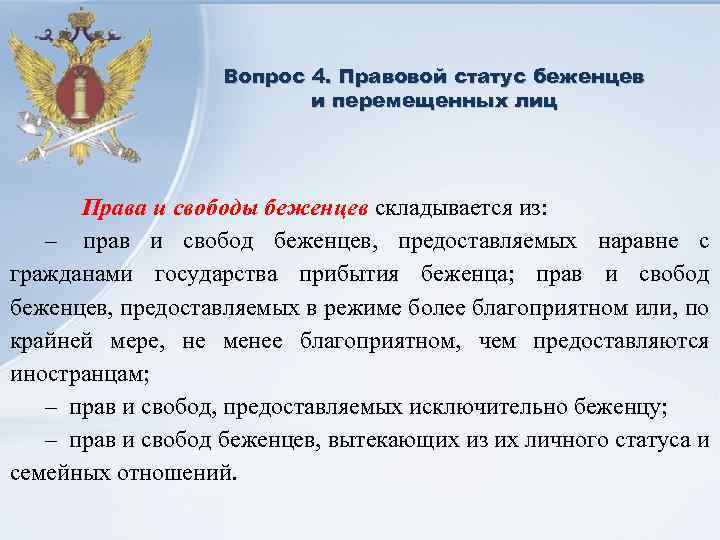 Вопрос 4. Правовой статус беженцев и перемещенных лиц

Права и свободы беженцев складывается из:

– прав и свобод беженцев, предоставляемых наравне с гражданами государства прибытия беженца; прав и свобод беженцев, предоставляемых в режиме более благоприятном или, по крайней мере, не менее благоприятном, чем предоставляются иностранцам;

– прав и свобод, предоставляемых исключительно беженцу;

– прав и свобод беженцев, вытекающих из их личного статуса и семейных отношений.